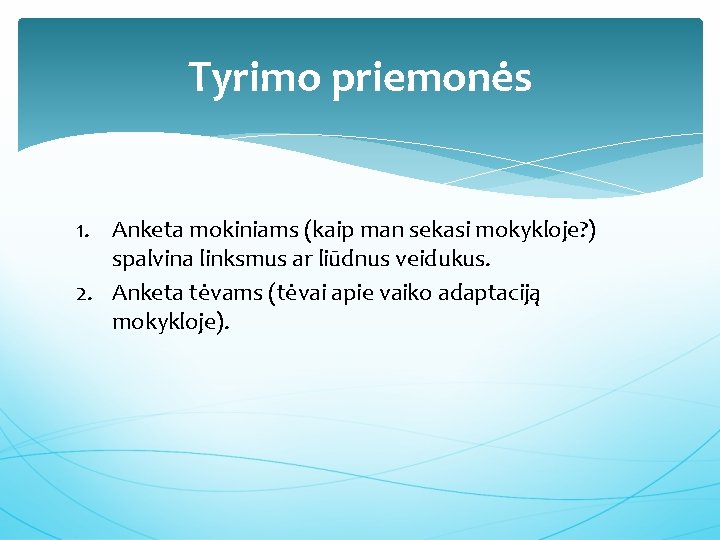 Tyrimo priemonės

1. Anketa mokiniams (kaip man sekasi mokykloje?) spalvina linksmus ar liūdnus veidukus.
2. Anketa tėvams (tėvai apie vaiko adaptaciją mokykloje).